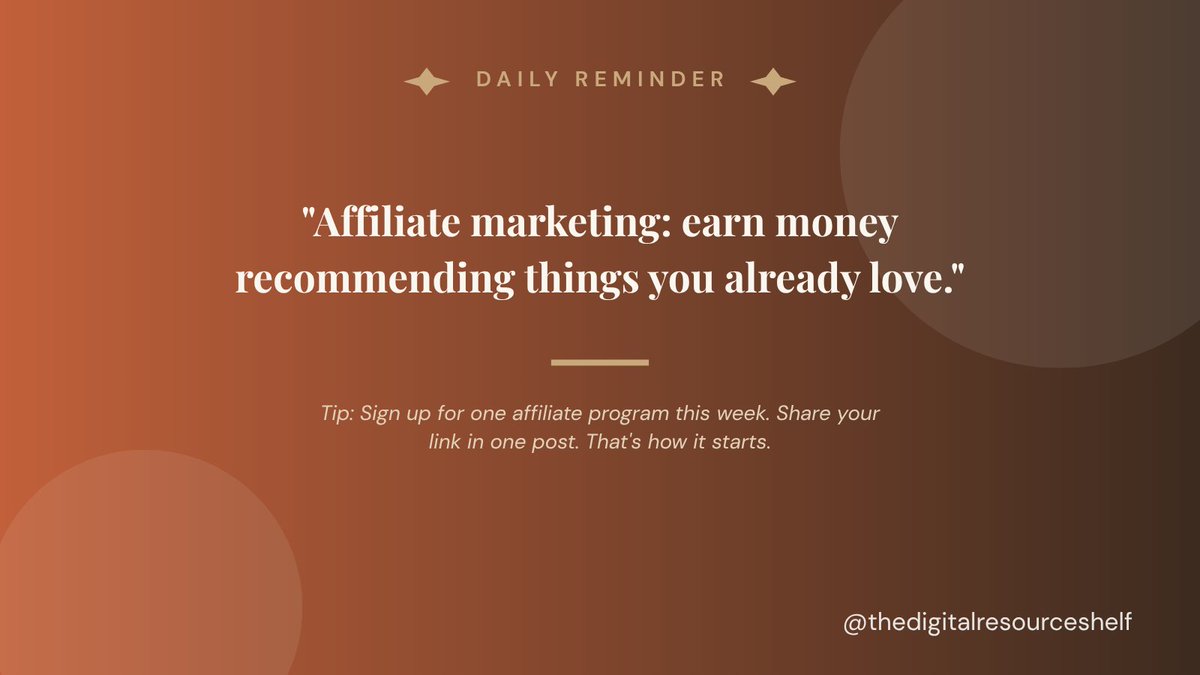 DAILY REMINDER

"Affiliate marketing: earn money recommending things you already love."

Tip: Sign up for one affiliate program this week. Share your link in one post. That's how it starts.

@thedigitalresourceshelf